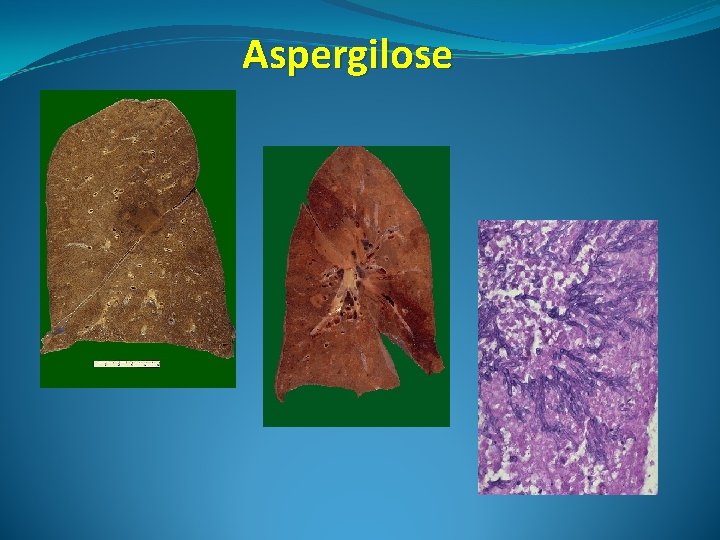 Aspergilose